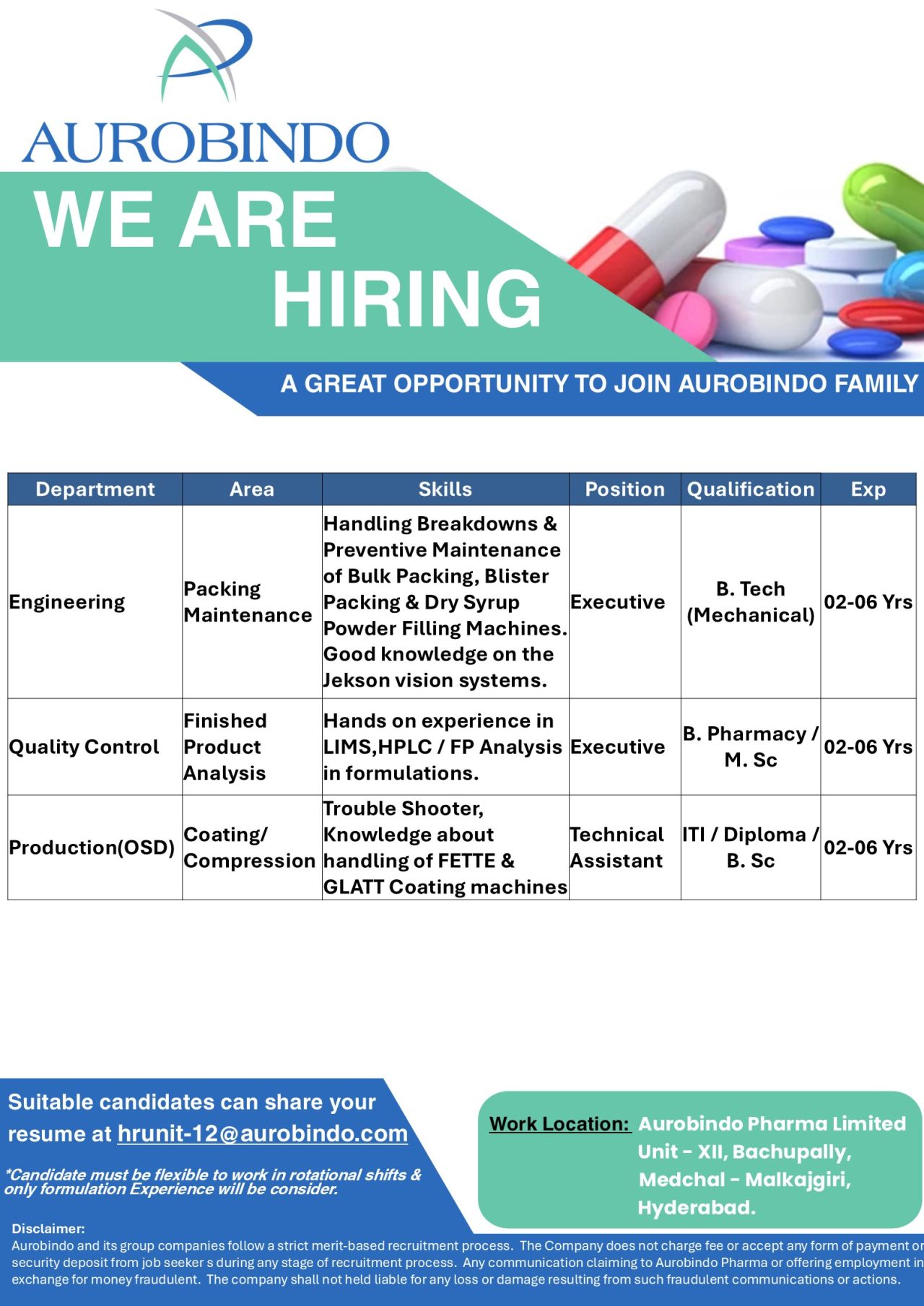 AUROBINDO

WE ARE HIRING

A GREAT OPPORTUNITY TO JOIN AUROBINDO FAMILY

| Department | Area | Skills | Position | Qualification | Exp |
|---|---|---|---|---|---|
| Engineering | Packing Maintenance | Handling Breakdowns & Preventive Maintenance of Bulk Packing, Blister Packing & Dry Syrup Powder Filling Machines. Good knowledge on the Jekson vision systems. | Executive | B. Tech (Mechanical) | 02-06 Yrs |
| Quality Control | Finished Product Analysis | Hands on experience in LIMS,HPLC / FP Analysis in formulations. | Executive | B. Pharmacy / M. Sc | 02-06 Yrs |
| Production(OSD) | Coating/ Compression | Trouble Shooter, Knowledge about handling of FETTE & GLATT Coating machines | Technical Assistant | ITI / Diploma / B. Sc | 02-06 Yrs |

Suitable candidates can share your resume at hrunit-12@aurobindo.com

*Candidate must be flexible to work in rotational shifts & only formulation Experience will be consider.

Work Location: Aurobindo Pharma Limited Unit - XII, Bachupally, Medchal - Malkajgiri, Hyderabad.

Disclaimer:
Aurobindo and its group companies follow a strict merit-based recruitment process. The Company does not charge fee or accept any form of payment or security deposit from job seeker s during any stage of recruitment process. Any communication claiming to Aurobindo Pharma or offering employment in exchange for money fraudulent. The company shall not held liable for any loss or damage resulting from such fraudulent communications or actions.